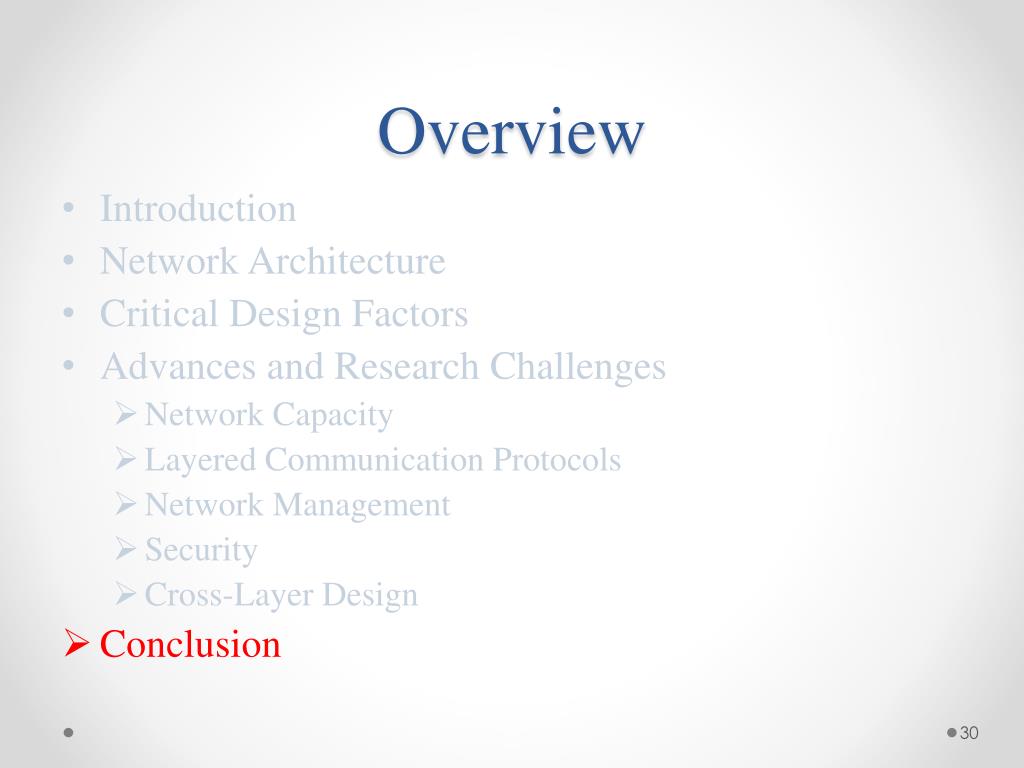 Overview

• Introduction
• Network Architecture
• Critical Design Factors
• Advances and Research Challenges
➢ Network Capacity
➢ Layered Communication Protocols
➢ Network Management
➢ Security
➢ Cross-Layer Design
➢ Conclusion

30